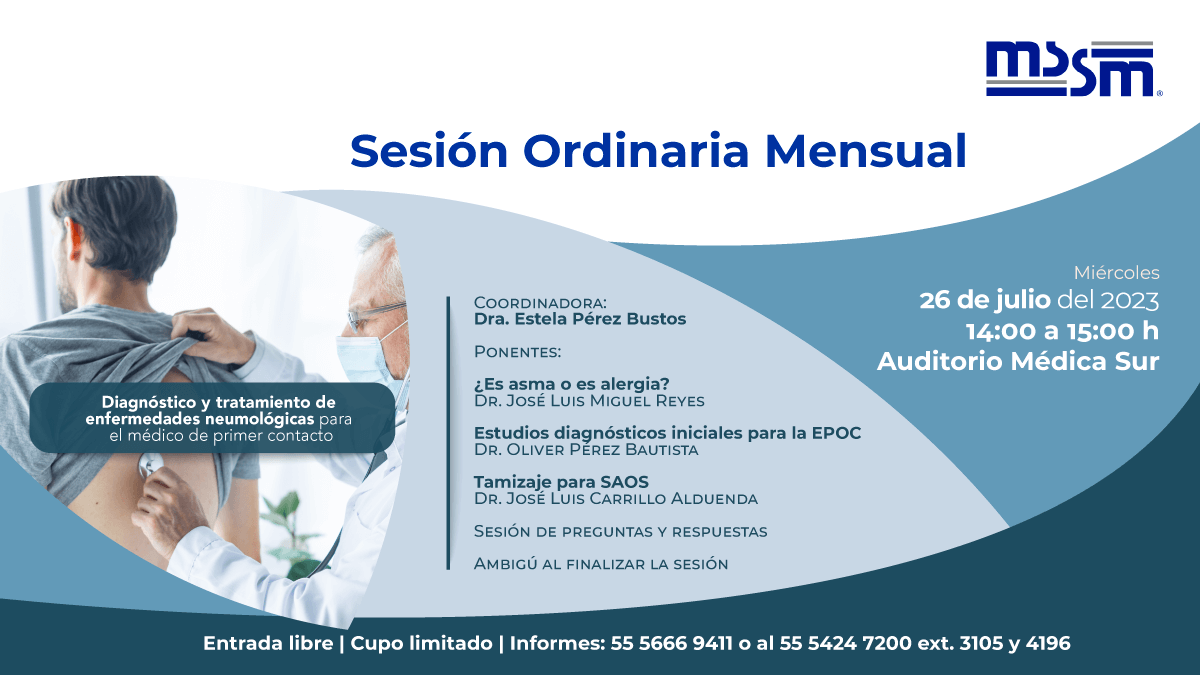 msm

Sesión Ordinaria Mensual

Diagnóstico y tratamiento de enfermedades neumológicas para el médico de primer contacto

Coordinadora:
Dra. Estela Pérez Bustos

Ponentes:

¿Es asma o es alergia?
Dr. José Luis Miguel Reyes

Estudios diagnósticos iniciales para la EPOC
Dr. Oliver Pérez Bautista

Tamizaje para SAOS
Dr. José Luis Carrillo Alduenda

Sesión de preguntas y respuestas

Ambigú al finalizar la sesión

Miércoles
26 de julio del 2023
14:00 a 15:00 h
Auditorio Médica Sur

Entrada libre | Cupo limitado | Informes: 55 5666 9411 o al 55 5424 7200 ext. 3105 y 4196